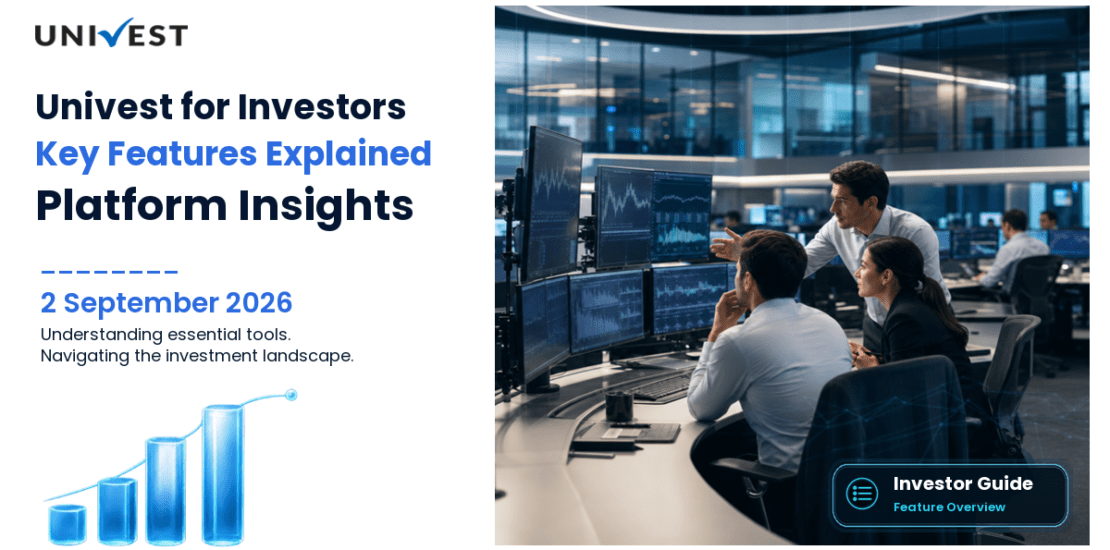 UNIVEST

Univest for Investors
Key Features Explained
Platform Insights

2 September 2026
Understanding essential tools.
Navigating the investment landscape.

Investor Guide
Feature Overview